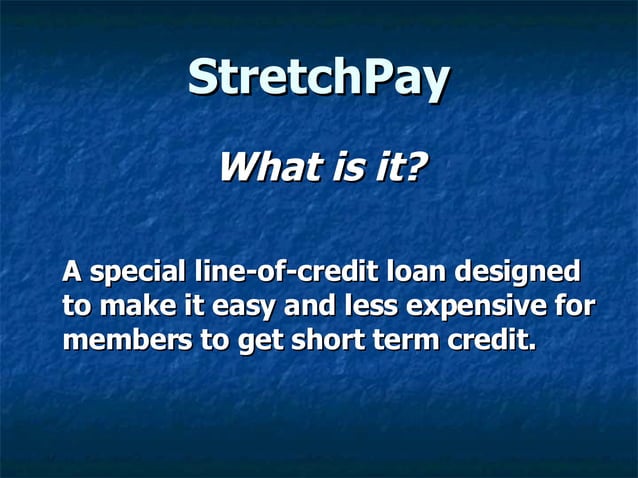 StretchPay

What is it?

A special line-of-credit loan designed to make it easy and less expensive for members to get short term credit.